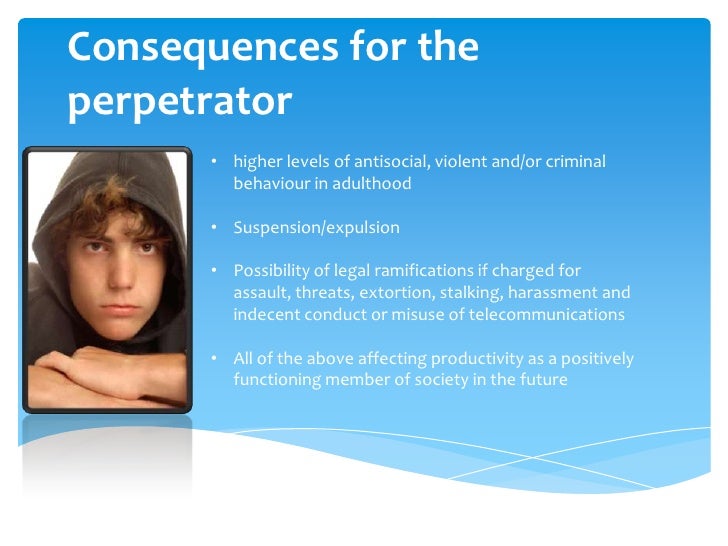 Consequences for the perpetrator

• higher levels of antisocial, violent and/or criminal behaviour in adulthood

• Suspension/expulsion

• Possibility of legal ramifications if charged for assault, threats, extortion, stalking, harassment and indecent conduct or misuse of telecommunications

• All of the above affecting productivity as a positively functioning member of society in the future